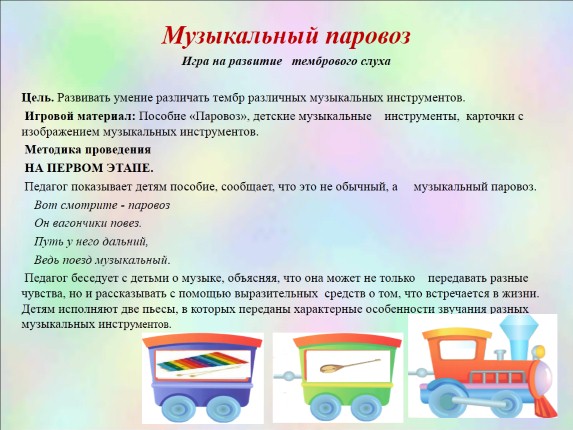 Музыкальный паровоз

Игра на развитие тембрового слуха

Цель. Развивать умение различать тембр различных музыкальных инструментов.

Игровой материал: Пособие «Паровоз», детские музыкальные инструменты, карточки с изображением музыкальных инструментов.

Методика проведения

НА ПЕРВОМ ЭТАПЕ.

Педагог показывает детям пособие, сообщает, что это не обычный, а музыкальный паровоз.

Вот смотрите - паровоз

Он вагончики повез.

Путь у него дальний,

Ведь поезд музыкальный.

Педагог беседует с детьми о музыке, объясняя, что она может не только передавать разные чувства, но и рассказывать с помощью выразительных средств о том, что встречается в жизни. Детям исполняют две пьесы, в которых переданы характерные особенности звучания разных музыкальных инструментов.